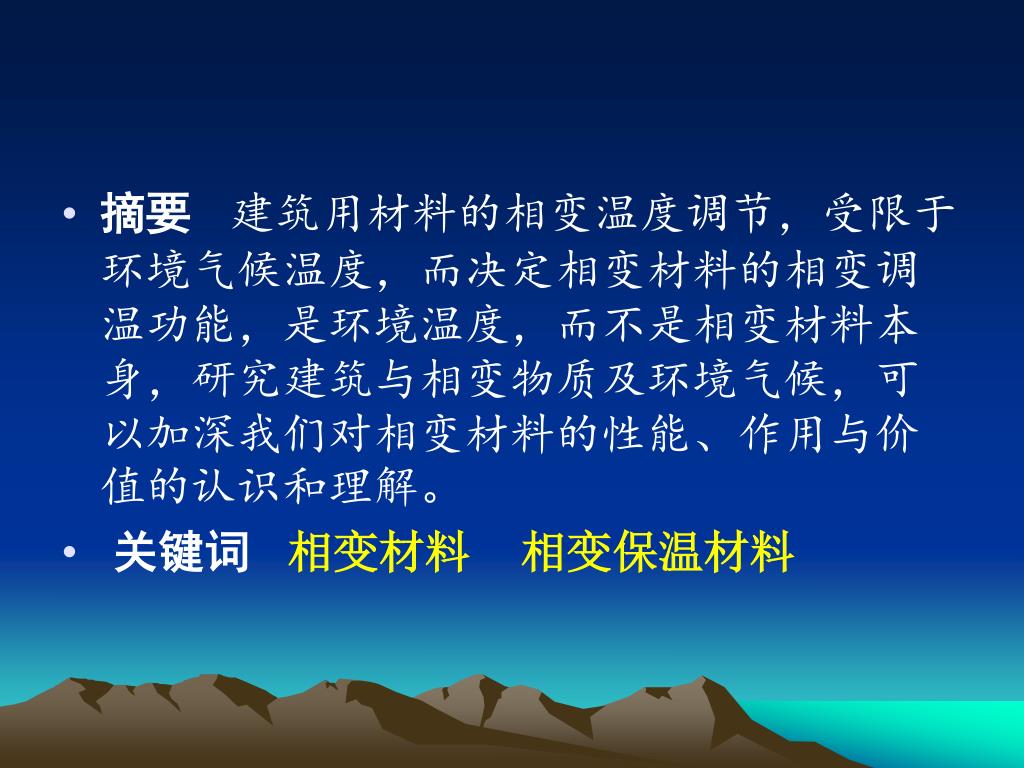 • 摘要 建筑用材料的相变温度调节，受限于环境气候温度，而决定相变材料的相变调温功能，是环境温度，而不是相变材料本身，研究建筑与相变物质及环境气候，可以加深我们对相变材料的性能、作用与价值的认识和理解。

• 关键词 相变材料 相变保温材料